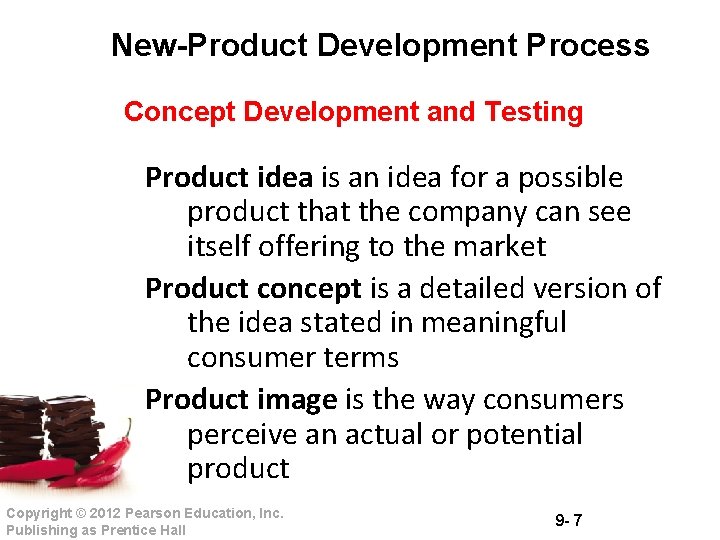 New-Product Development Process

Concept Development and Testing

Product idea is an idea for a possible product that the company can see itself offering to the market

Product concept is a detailed version of the idea stated in meaningful consumer terms

Product image is the way consumers perceive an actual or potential product

Copyright © 2012 Pearson Education, Inc.
Publishing as Prentice Hall

9- 7